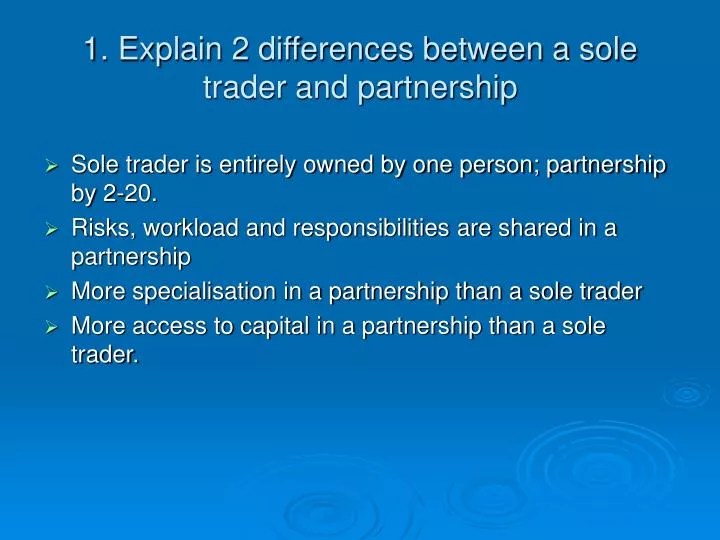 1. Explain 2 differences between a sole trader and partnership

➢ Sole trader is entirely owned by one person; partnership by 2-20.
➢ Risks, workload and responsibilities are shared in a partnership
➢ More specialisation in a partnership than a sole trader
➢ More access to capital in a partnership than a sole trader.